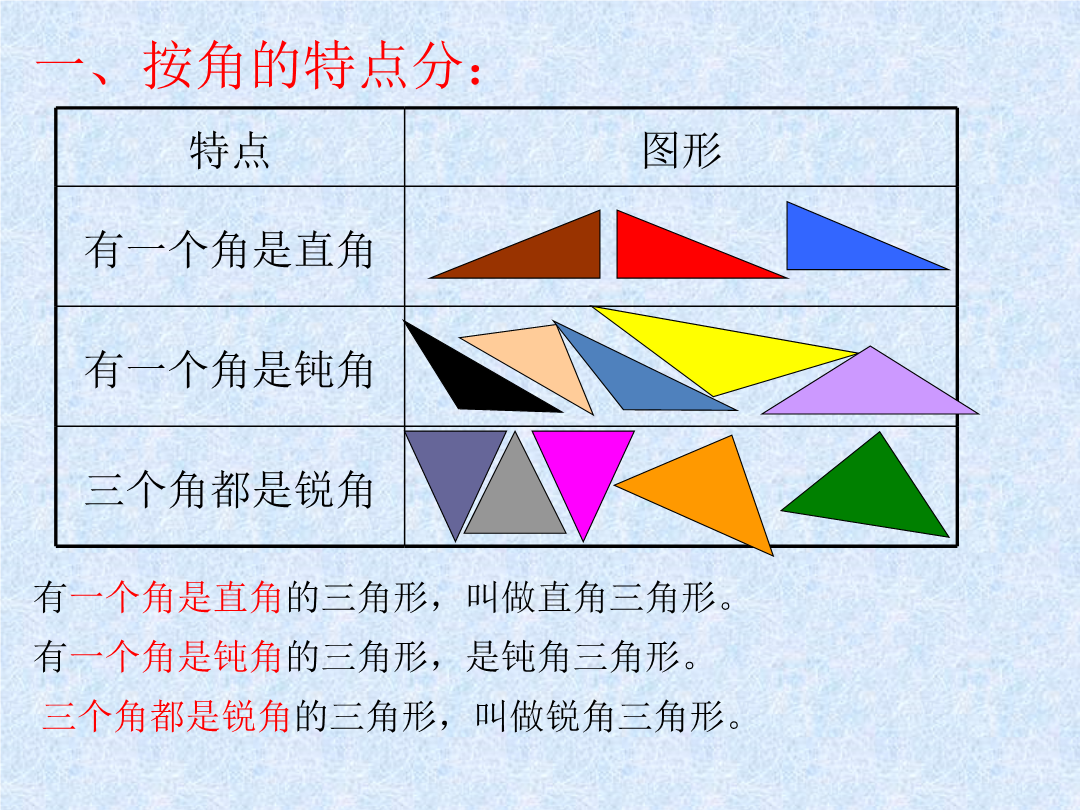 一、按角的特点分：

| 特点 | 图形 |
|---|---|
| 有一个角是直角 | |
| 有一个角是钝角 | |
| 三个角都是锐角 | |

有一个角是直角的三角形，叫做直角三角形。

有一个角是钝角的三角形，是钝角三角形。

三个角都是锐角的三角形，叫做锐角三角形。